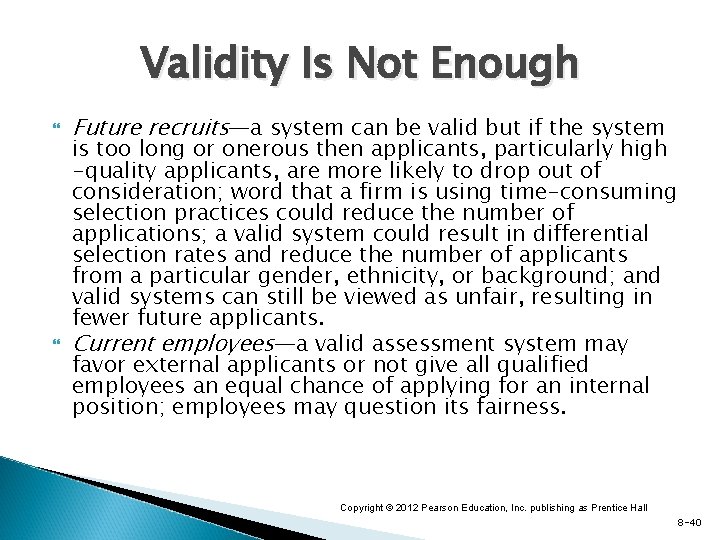 Validity Is Not Enough

Future recruits—a system can be valid but if the system is too long or onerous then applicants, particularly high -quality applicants, are more likely to drop out of consideration; word that a firm is using time-consuming selection practices could reduce the number of applications; a valid system could result in differential selection rates and reduce the number of applicants from a particular gender, ethnicity, or background; and valid systems can still be viewed as unfair, resulting in fewer future applicants.

Current employees—a valid assessment system may favor external applicants or not give all qualified employees an equal chance of applying for an internal position; employees may question its fairness.

Copyright © 2012 Pearson Education, Inc. publishing as Prentice Hall

8-40